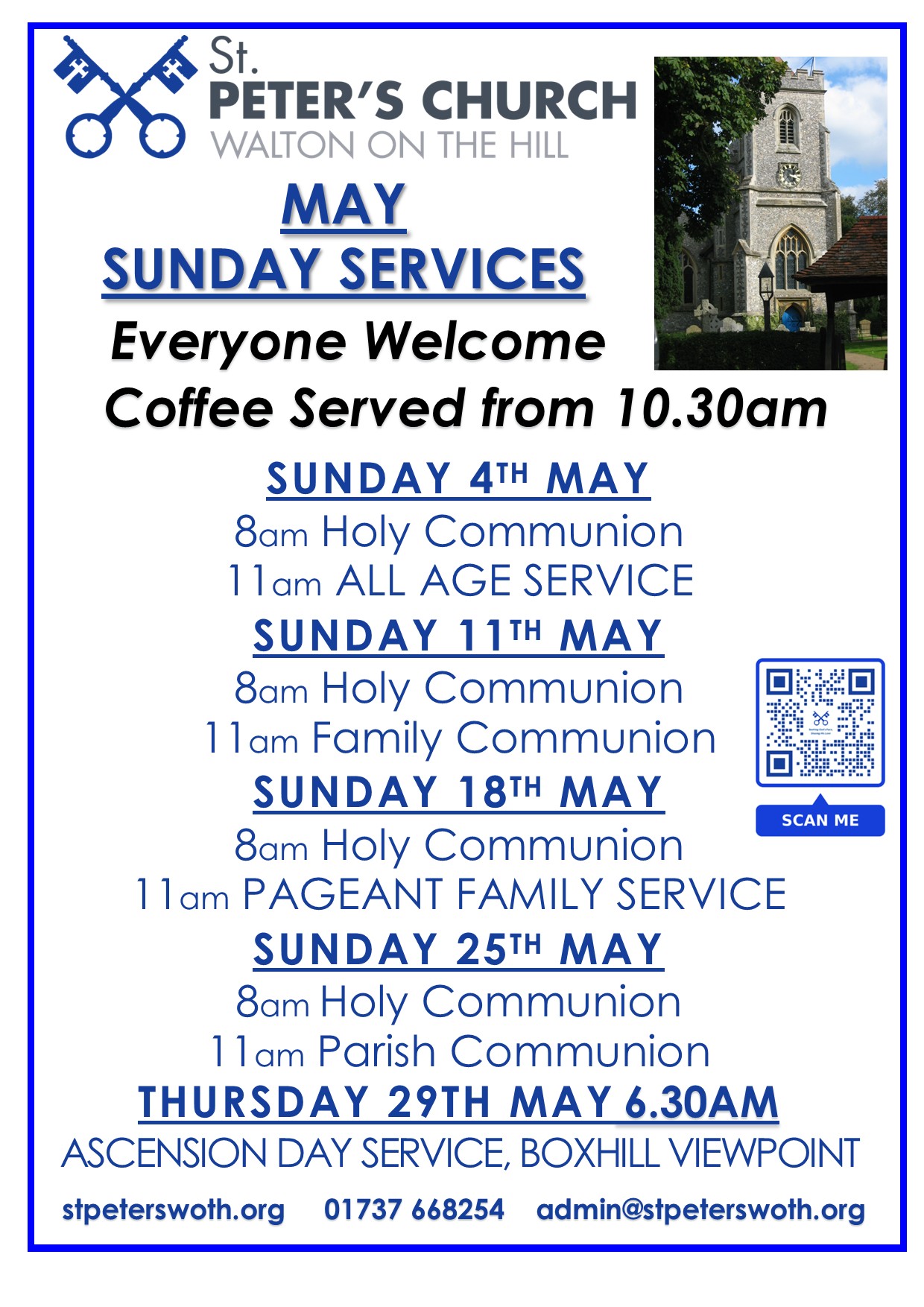 St. PETER'S CHURCH
WALTON ON THE HILL

MAY
SUNDAY SERVICES

Everyone Welcome
Coffee Served from 10.30am

SUNDAY 4TH MAY
8am Holy Communion
11am ALL AGE SERVICE

SUNDAY 11TH MAY
8am Holy Communion
11am Family Communion

SUNDAY 18TH MAY
8am Holy Communion
11am PAGEANT FAMILY SERVICE

SUNDAY 25TH MAY
8am Holy Communion
11am Parish Communion

THURSDAY 29TH MAY 6.30AM
ASCENSION DAY SERVICE, BOXHILL VIEWPOINT

SCAN ME

stpeterswoth.org 01737 668254 admin@stpeterswoth.org